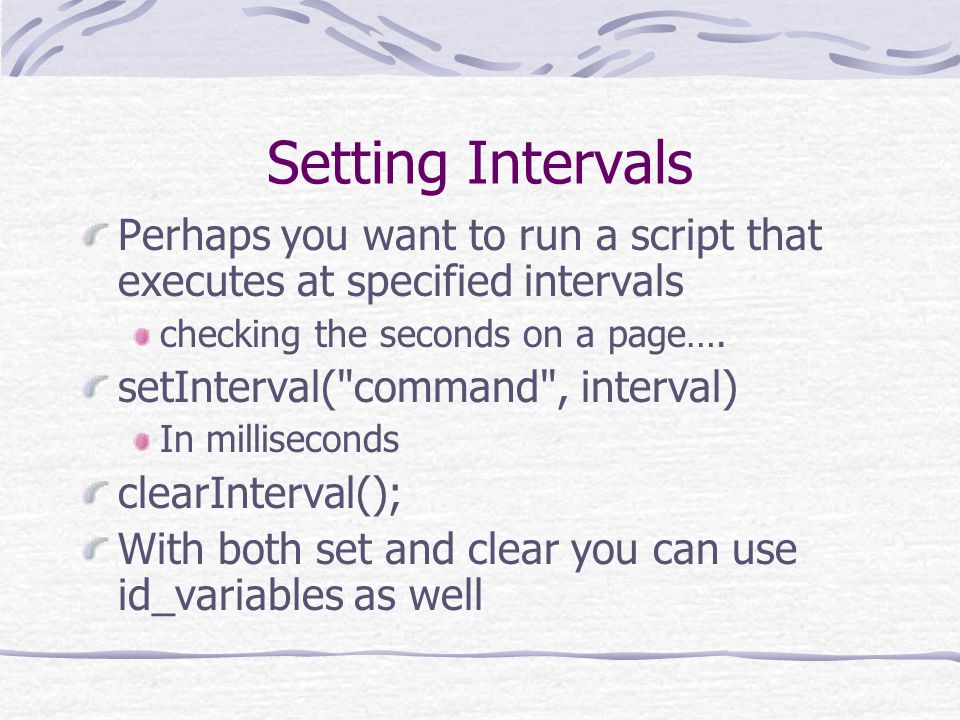 Setting Intervals

Perhaps you want to run a script that executes at specified intervals

checking the seconds on a page….

setInterval("command", interval)

In milliseconds

clearInterval();

With both set and clear you can use id_variables as well